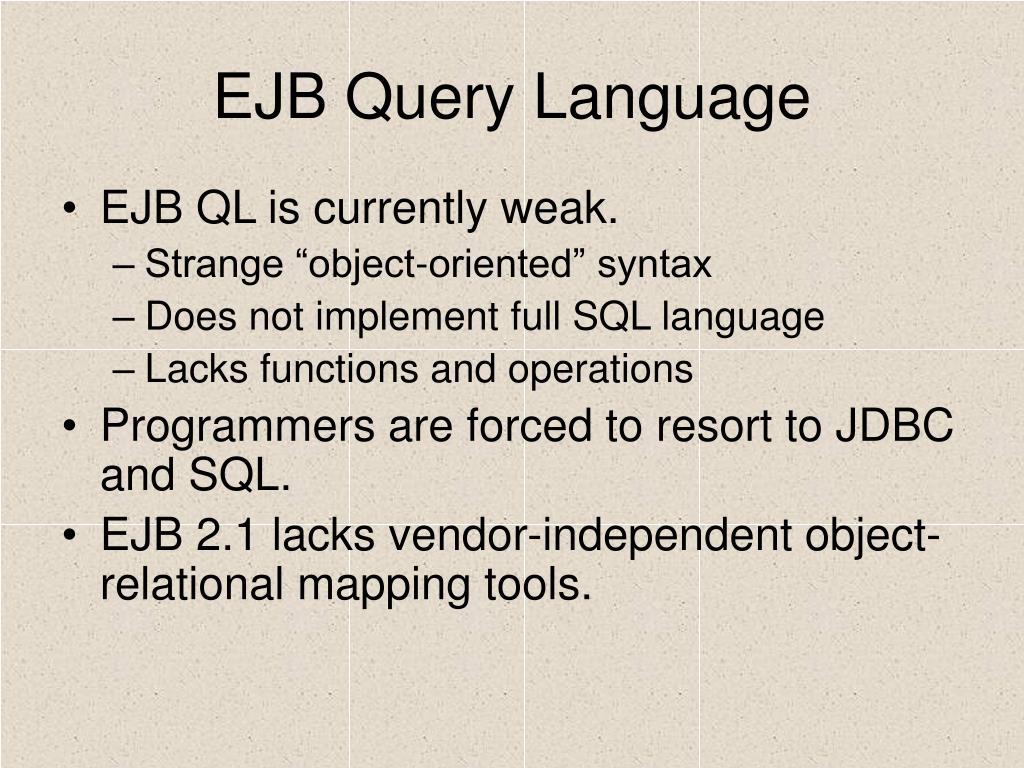 EJB Query Language

• EJB QL is currently weak.
– Strange “object-oriented” syntax
– Does not implement full SQL language
– Lacks functions and operations
• Programmers are forced to resort to JDBC and SQL.
• EJB 2.1 lacks vendor-independent object-relational mapping tools.